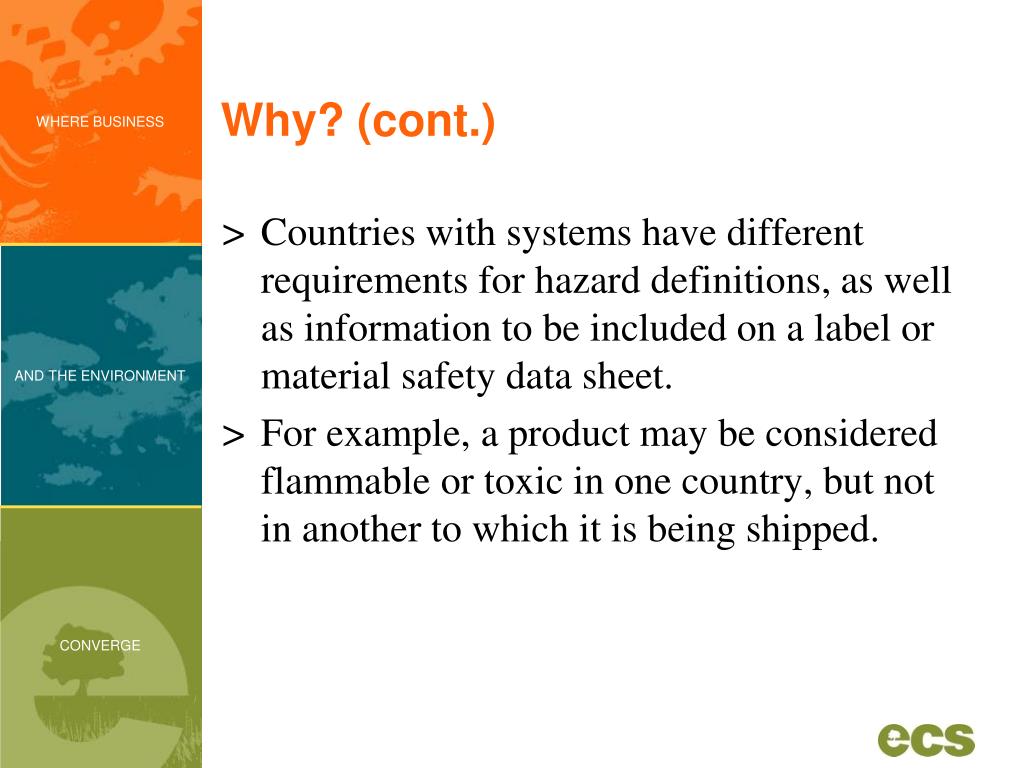 WHERE BUSINESS

AND THE ENVIRONMENT

CONVERGE

Why? (cont.)

> Countries with systems have different requirements for hazard definitions, as well as information to be included on a label or material safety data sheet.

> For example, a product may be considered flammable or toxic in one country, but not in another to which it is being shipped.

ecs